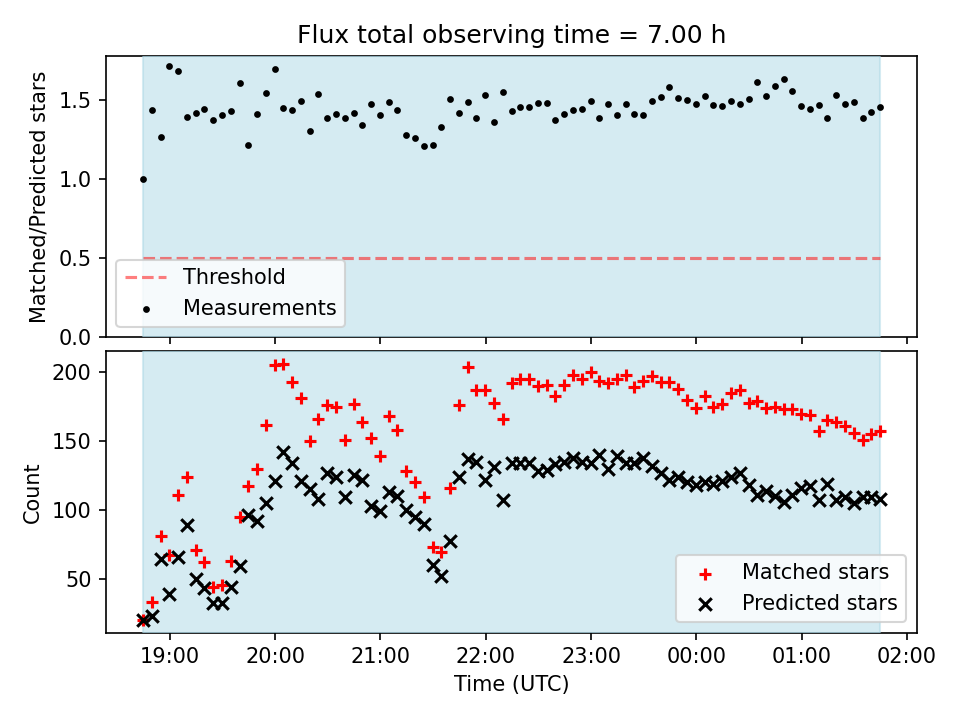 Flux total observing time = 7.00 h

Matched/Predicted stars

1.5
1.0
0.5
0.0

Threshold
Measurements

Count

200
150
100
50

Matched stars
Predicted stars

19:00
20:00
21:00
22:00
23:00
00:00
01:00
02:00

Time (UTC)